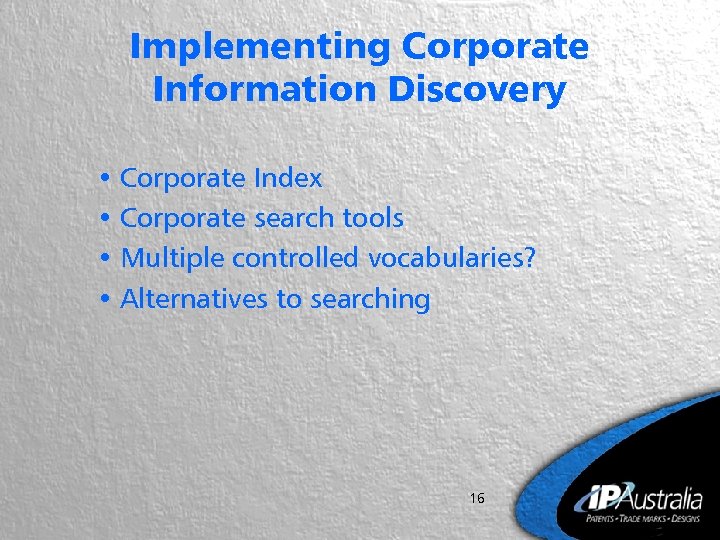 Implementing Corporate Information Discovery

• Corporate Index
• Corporate search tools
• Multiple controlled vocabularies?
• Alternatives to searching

16

IP Australia
PATENTS • TRADE MARKS • DESIGNS